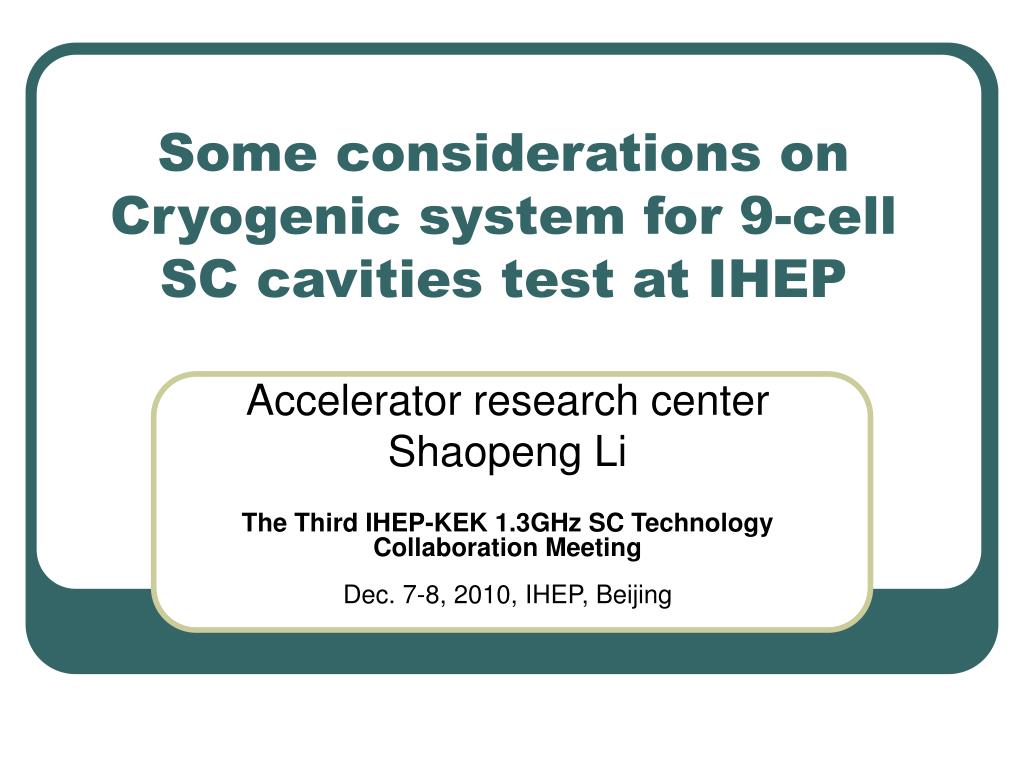 Some considerations on Cryogenic system for 9-cell SC cavities test at IHEP

Accelerator research center
Shaopeng Li

The Third IHEP-KEK 1.3GHz SC Technology Collaboration Meeting

Dec. 7-8, 2010, IHEP, Beijing